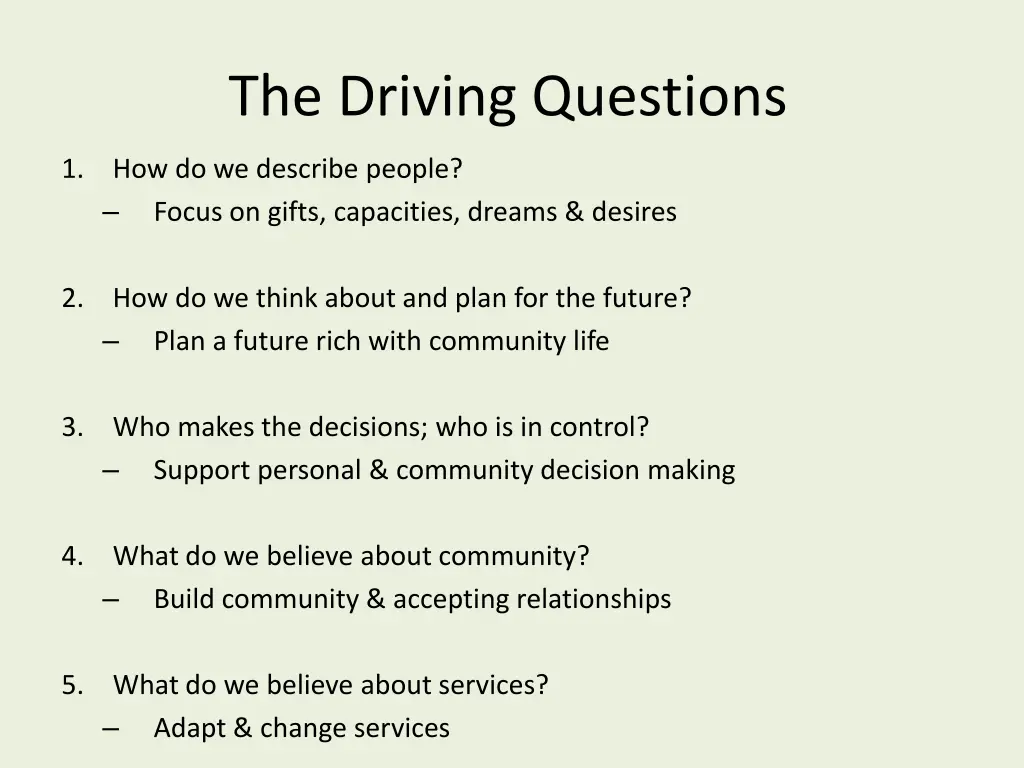 The Driving Questions

1. How do we describe people?
– Focus on gifts, capacities, dreams & desires

2. How do we think about and plan for the future?
– Plan a future rich with community life

3. Who makes the decisions; who is in control?
– Support personal & community decision making

4. What do we believe about community?
– Build community & accepting relationships

5. What do we believe about services?
– Adapt & change services